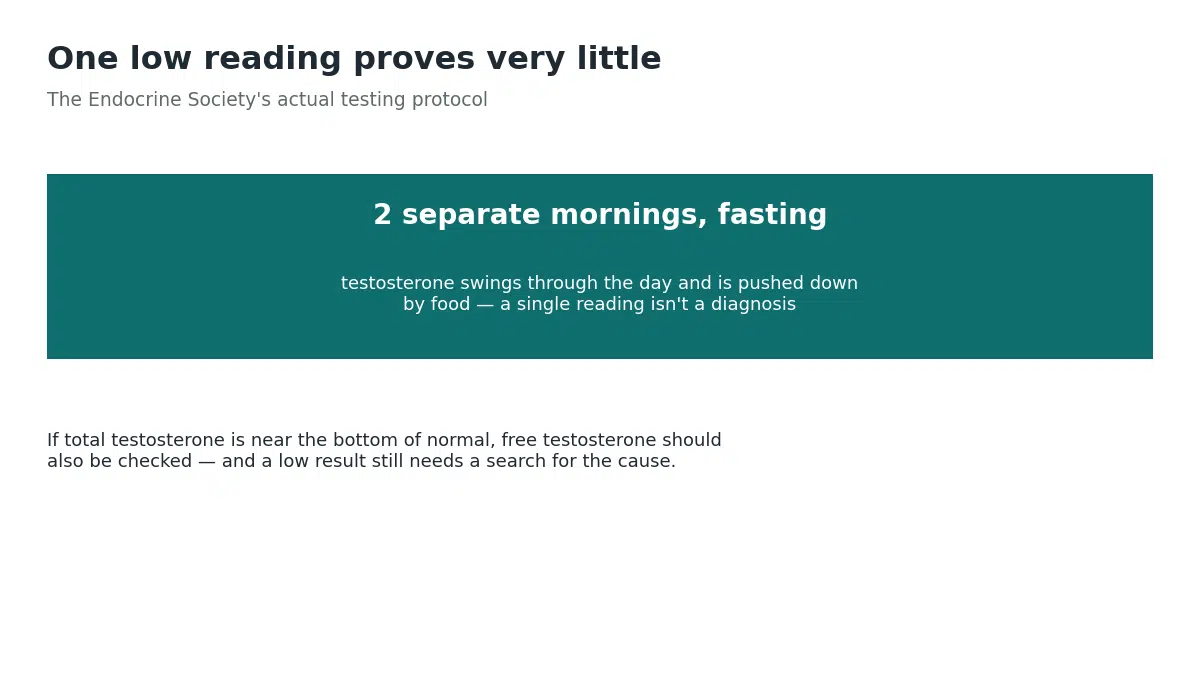 One low reading proves very little

The Endocrine Society's actual testing protocol

2 separate mornings, fasting

testosterone swings through the day and is pushed down by food — a single reading isn't a diagnosis

If total testosterone is near the bottom of normal, free testosterone should also be checked — and a low result still needs a search for the cause.